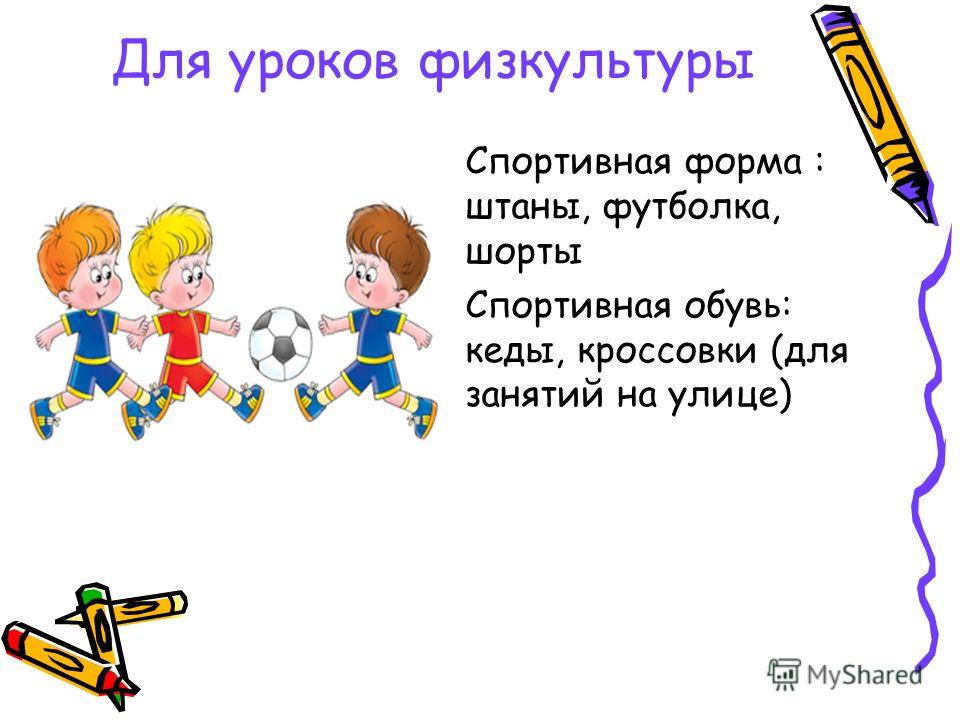 Для уроков физкультуры

Спортивная форма : штаны, футболка, шорты

Спортивная обувь: кеды, кроссовки (для занятий на улице)

MyShared